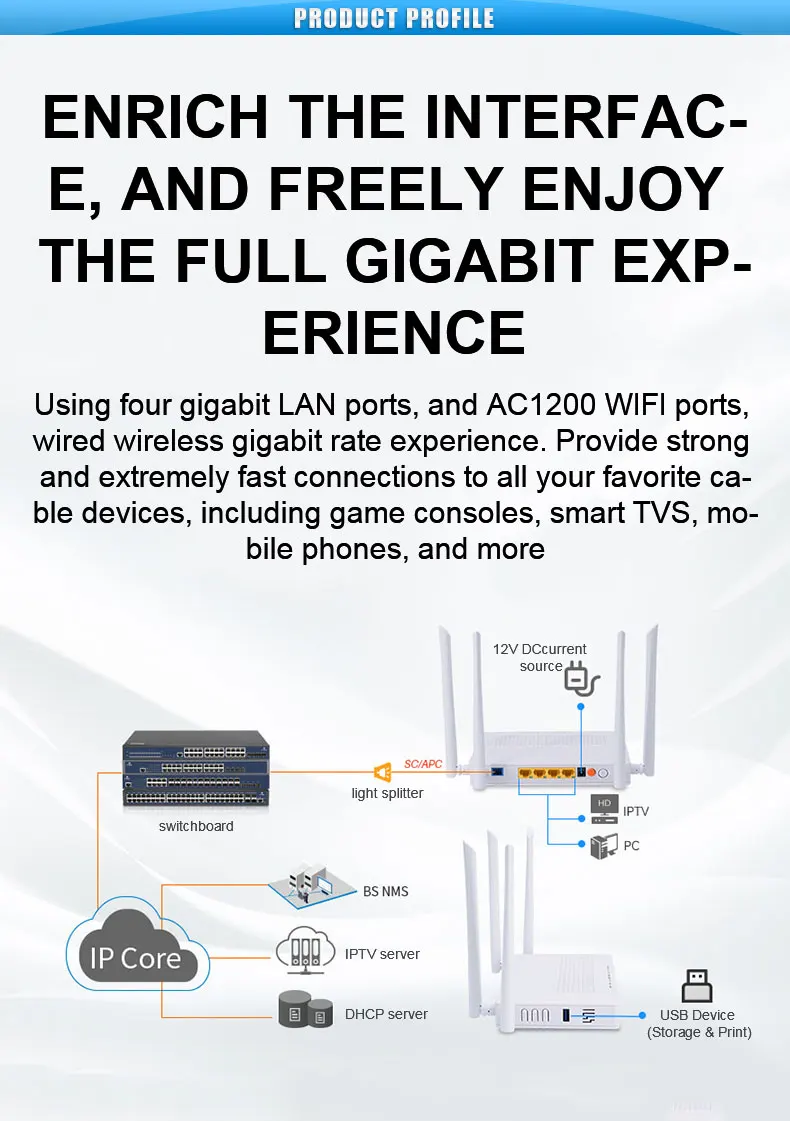 PRODUCT PROFILE

ENRICH THE INTERFACE, AND FREELY ENJOY THE FULL GIGABIT EXPERIENCE

Using four gigabit LAN ports, and AC1200 WIFI ports, wired wireless gigabit rate experience. Provide strong and extremely fast connections to all your favorite cable devices, including game consoles, smart TVS, mobile phones, and more

12V DCcurrent source

SC/APC

light splitter

switchboard

HD

IPTV

PC

BS NMS

IP Core

IPTV server

DHCP server

USB Device (Storage & Print)